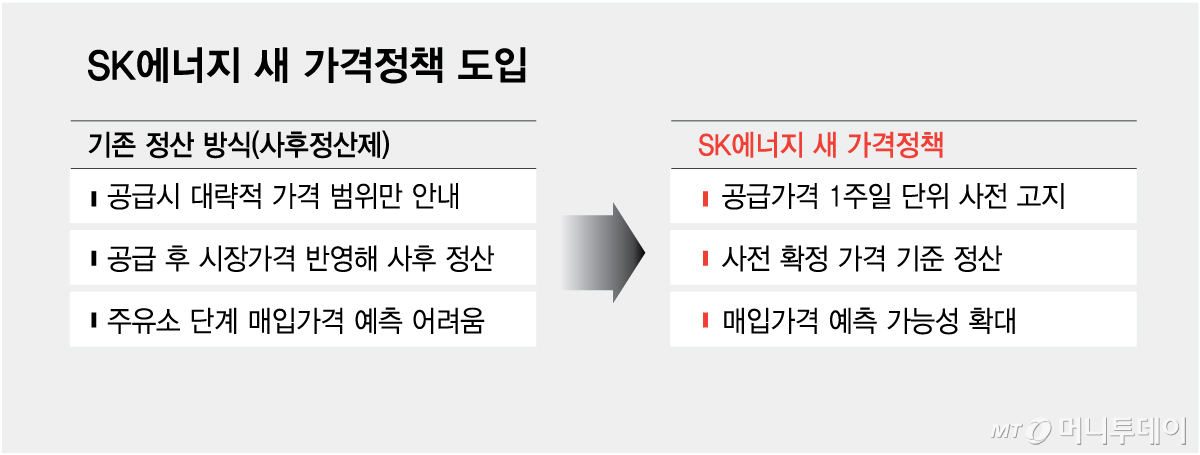 SK에너지 새 가격정책 도입

기존 정산 방식(사후정산제)

공급시 대략적 가격 범위만 안내

공급 후 시장가격 반영해 사후 정산

주유소 단계 매입가격 예측 어려움

SK에너지 새 가격정책

공급가격 1주일 단위 사전 고지

사전 확정 가격 기준 정산

매입가격 예측 가능성 확대

MT 머니투데이